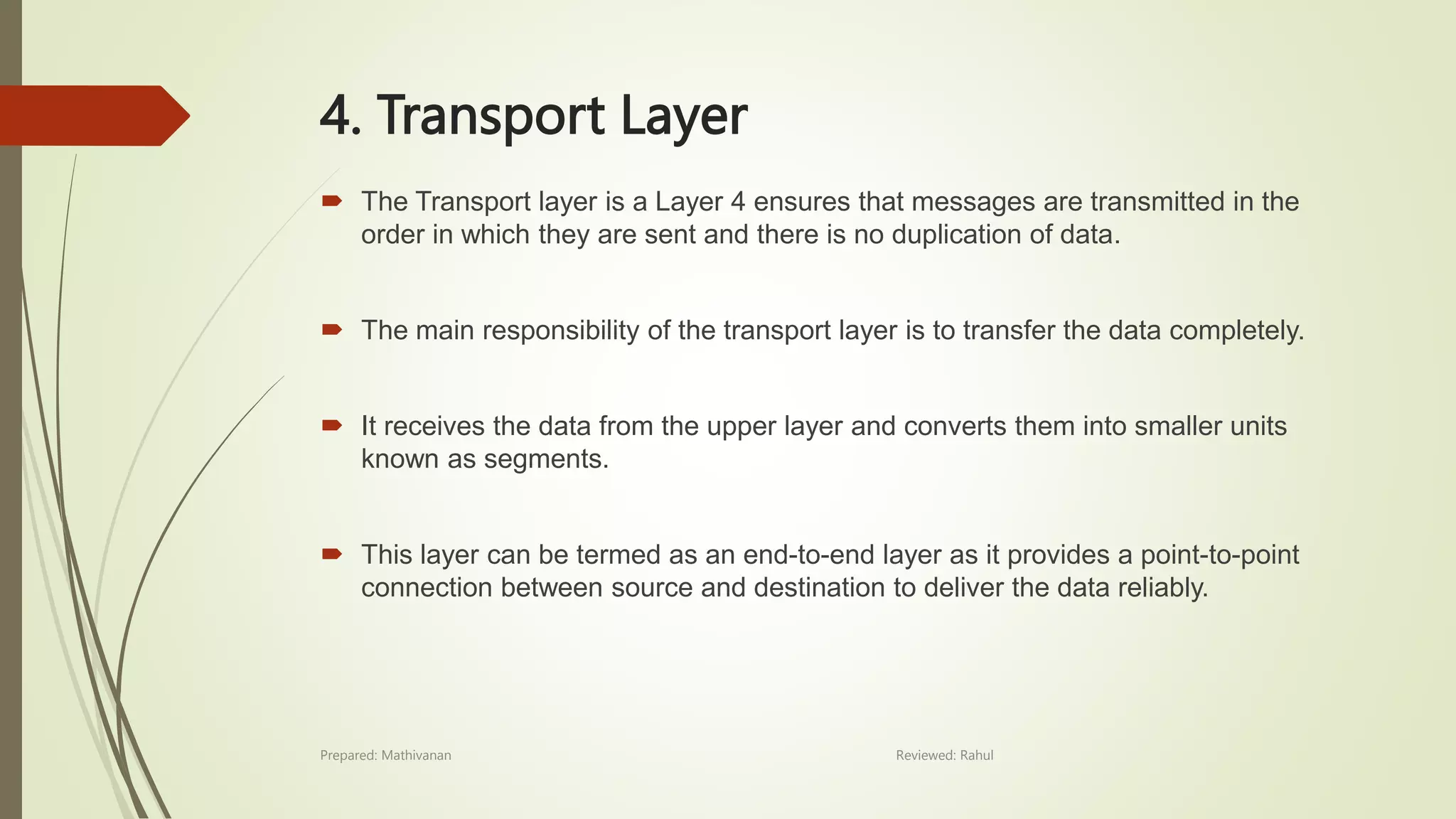 4. Transport Layer

The Transport layer is a Layer 4 ensures that messages are transmitted in the order in which they are sent and there is no duplication of data.

The main responsibility of the transport layer is to transfer the data completely.

It receives the data from the upper layer and converts them into smaller units known as segments.

This layer can be termed as an end-to-end layer as it provides a point-to-point connection between source and destination to deliver the data reliably.

Prepared: Mathivanan

Reviewed: Rahul